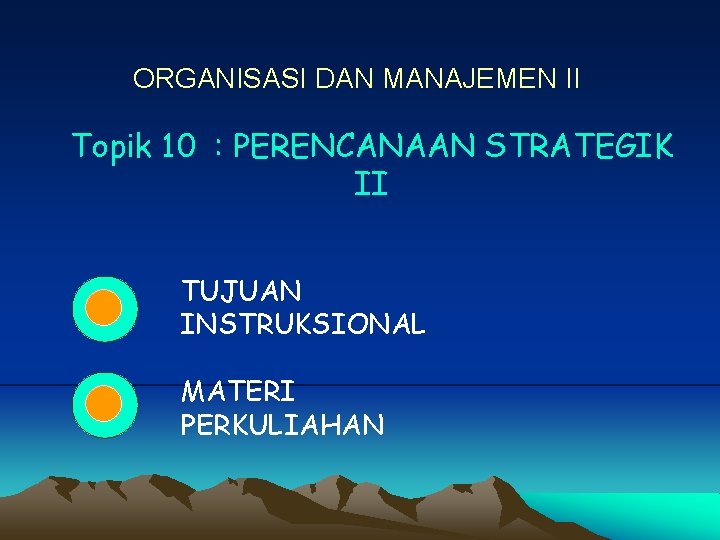 ORGANISASI DAN MANAJEMEN II

Topik 10 : PERENCANAAN STRATEGIK II

TUJUAN INSTRUKSIONAL

MATERI PERKULIAHAN